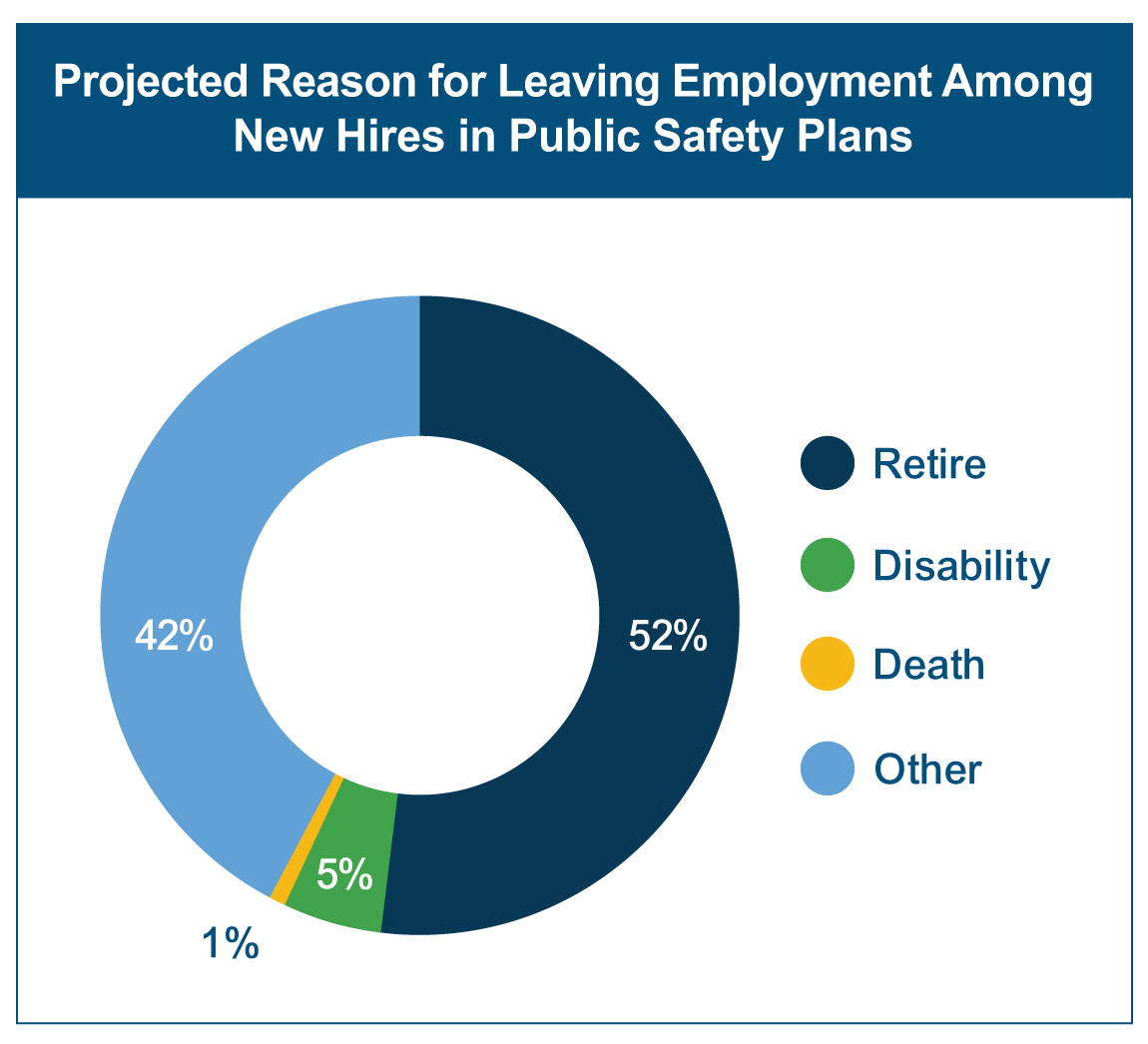 Projected Reason for Leaving Employment Among New Hires in Public Safety Plans

42%

52%

5%

1%

Retire

Disability

Death

Other